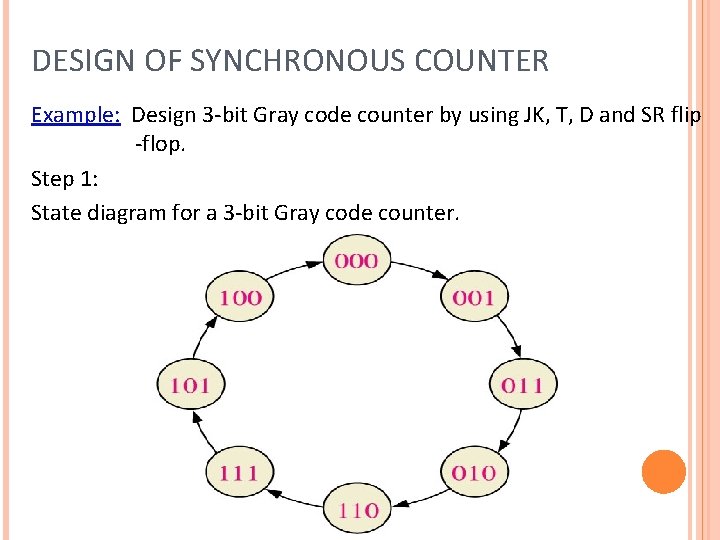 DESIGN OF SYNCHRONOUS COUNTER

Example: Design 3-bit Gray code counter by using JK, T, D and SR flip -flop.

Step 1:

State diagram for a 3-bit Gray code counter.

000
001
011
010
110
111
101
100